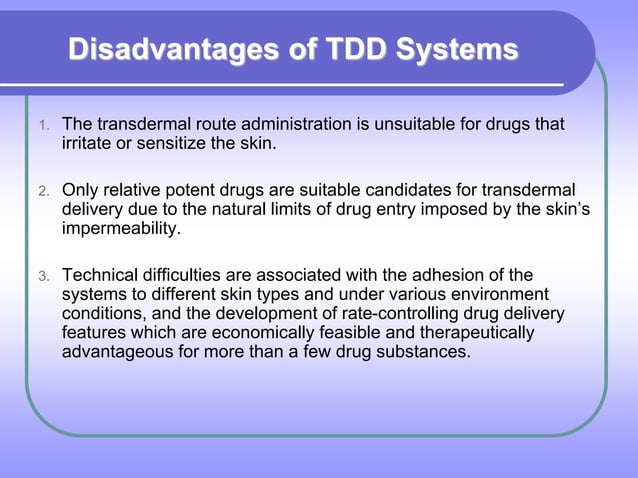 Disadvantages of TDD Systems

1. The transdermal route administration is unsuitable for drugs that irritate or sensitize the skin.

2. Only relative potent drugs are suitable candidates for transdermal delivery due to the natural limits of drug entry imposed by the skin's impermeability.

3. Technical difficulties are associated with the adhesion of the systems to different skin types and under various environment conditions, and the development of rate-controlling drug delivery features which are economically feasible and therapeutically advantageous for more than a few drug substances.